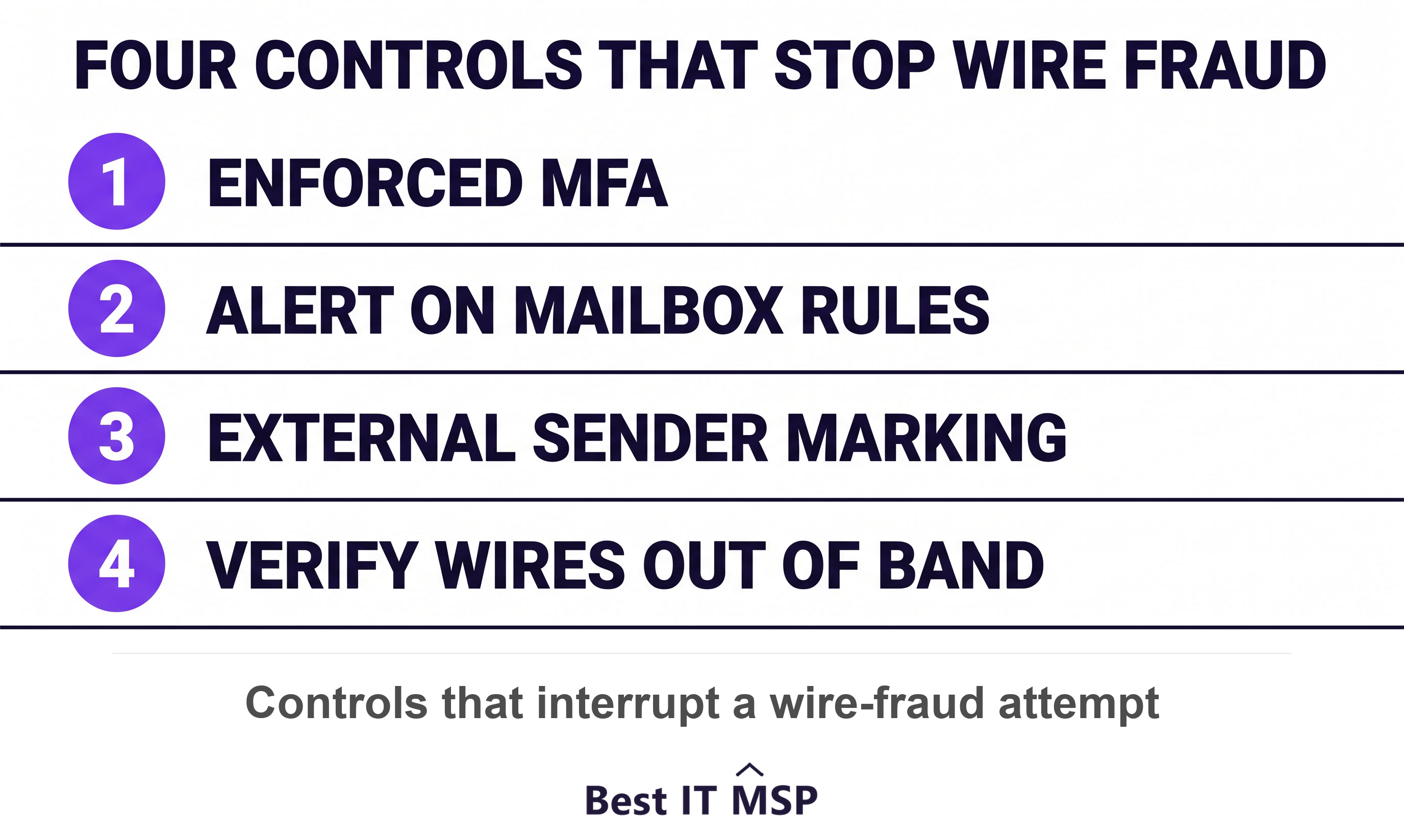 FOUR CONTROLS THAT STOP WIRE FRAUD

1 ENFORCED MFA

2 ALERT ON MAILBOX RULES

3 EXTERNAL SENDER MARKING

4 VERIFY WIRES OUT OF BAND

Controls that interrupt a wire-fraud attempt

Best IT MSP